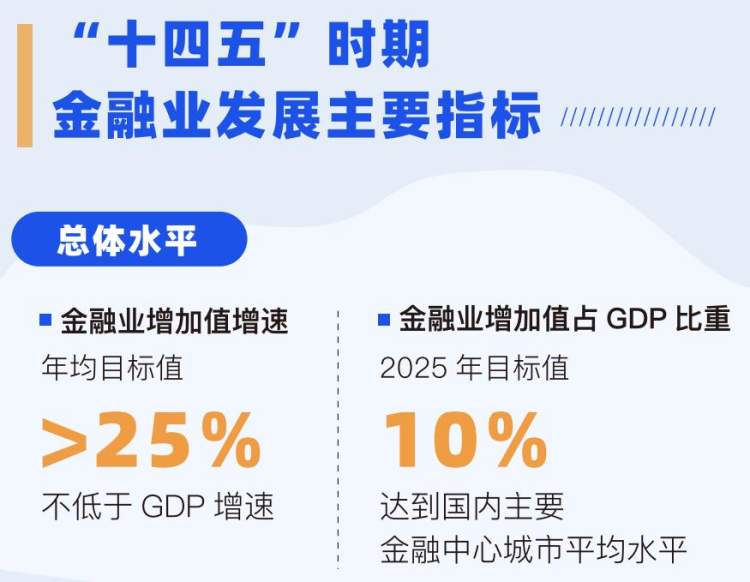 “十四五”时期
金融业发展主要指标

总体水平

金融业增加值增速
年均目标值
>25%
不低于 GDP 增速

金融业增加值占 GDP 比重
2025 年目标值
10%
达到国内主要
金融中心城市平均水平